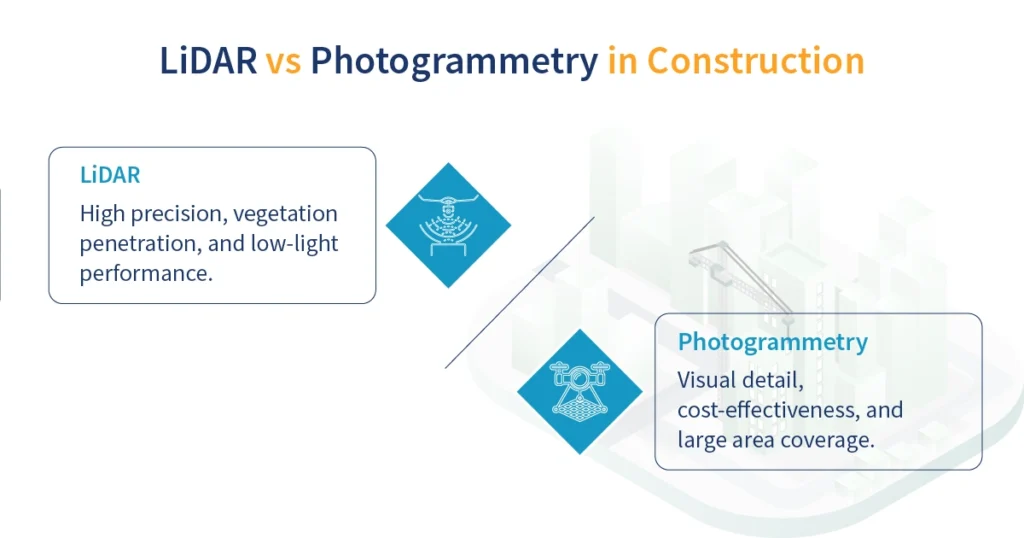 LiDAR vs Photogrammetry in Construction

LiDAR

High precision, vegetation penetration, and low-light performance.

Photogrammetry

Visual detail, cost-effectiveness, and large area coverage.